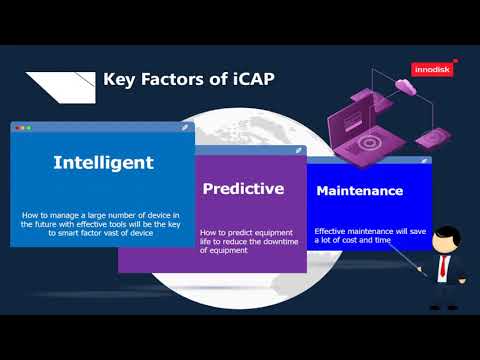 Key Factors of iCAP

innodisk

Intelligent

How to manage a large number of device in the future with effective tools will be the key to smart factor vast of device

Predictive

How to predict equipment life to reduce the downtime of equipment

Maintenance

Effective maintenance will save a lot of cost and time